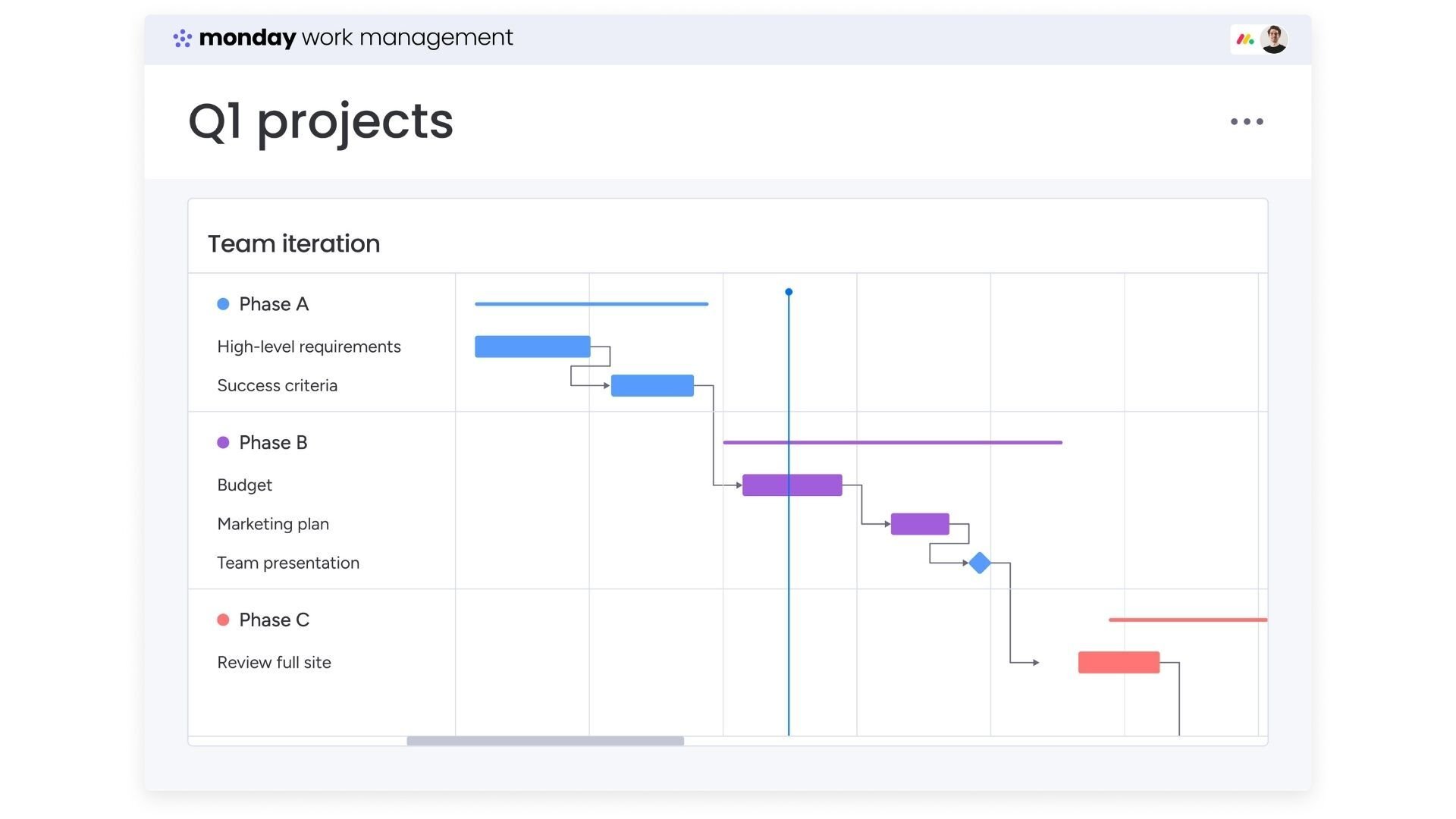 monday work management

Q1 projects

Team iteration

Phase A

High-level requirements

Success criteria

Phase B

Budget

Marketing plan

Team presentation

Phase C

Review full site